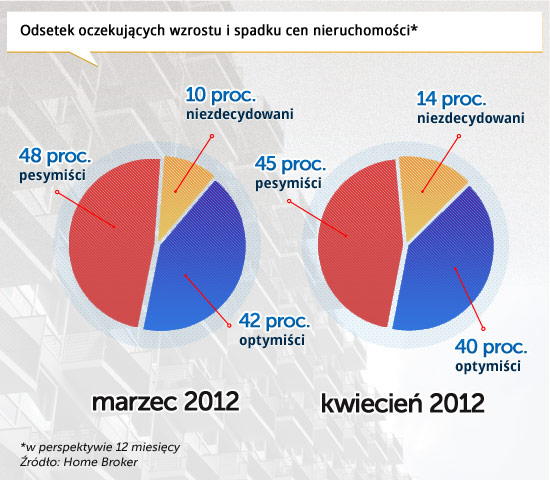 Odsetek oczekujących wzrostu i spadku cen nieruchomości*

10 proc.
niezdecydowani

48 proc.
pesymiści

42 proc.
optymiści

marzec 2012

14 proc.
niezdecydowani

45 proc.
pesymiści

40 proc.
optymiści

kwiecień 2012

*w perspektywie 12 miesięcy
Źródło: Home Broker